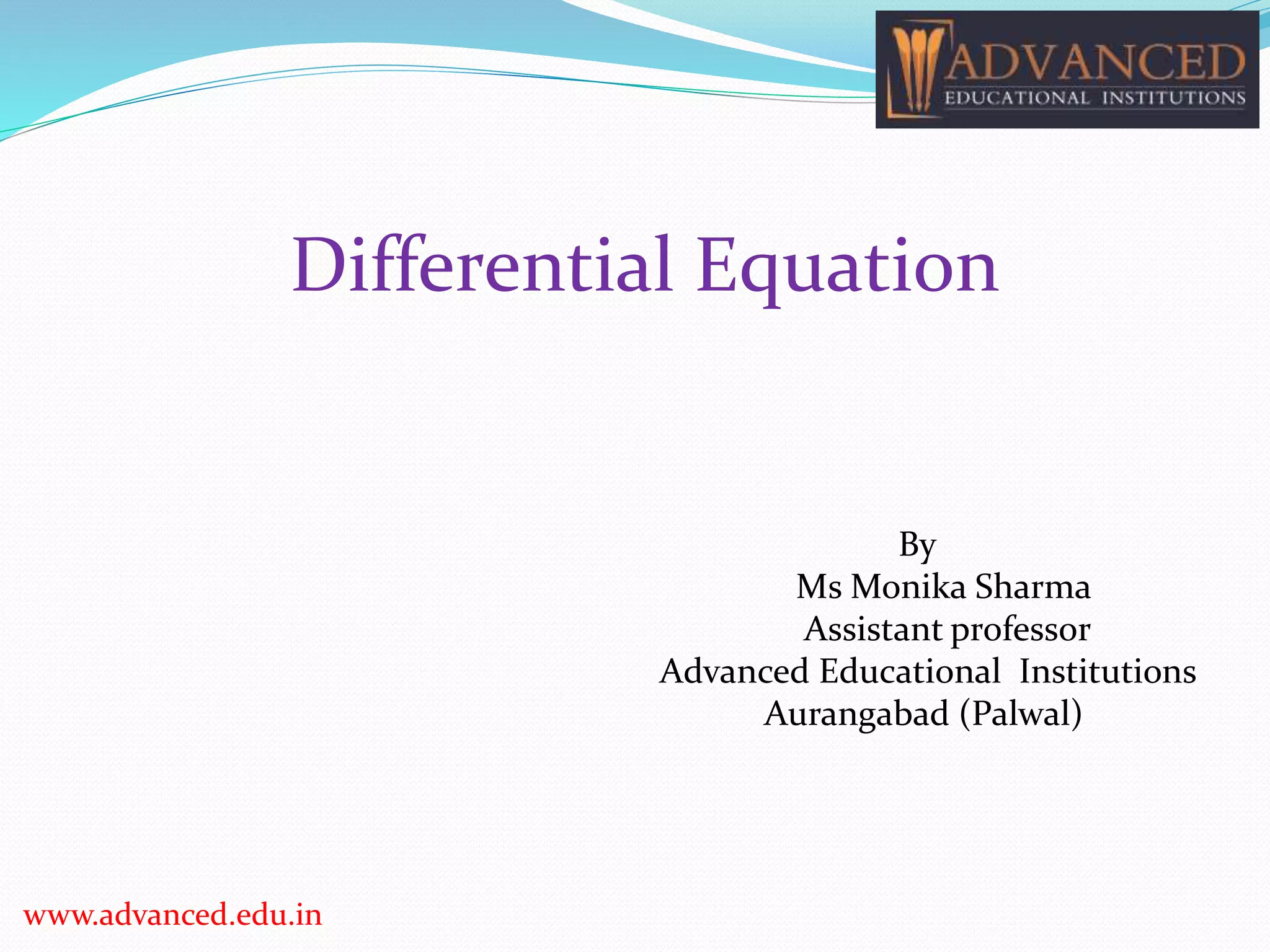 ADVANCED
EDUCATIONAL INSTITUTIONS

Differential Equation

By
Ms Monika Sharma
Assistant professor
Advanced Educational Institutions
Aurangabad (Palwal)

www.advanced.edu.in